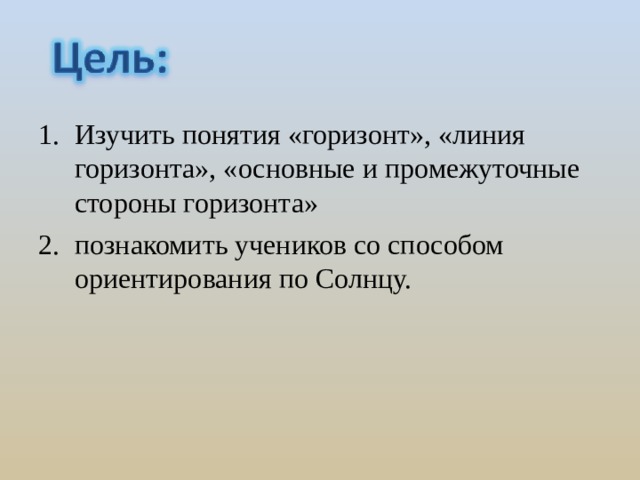 Цель:

1. Изучить понятия «горизонт», «линия горизонта», «основные и промежуточные стороны горизонта»
2. познакомить учеников со способом ориентирования по Солнцу.